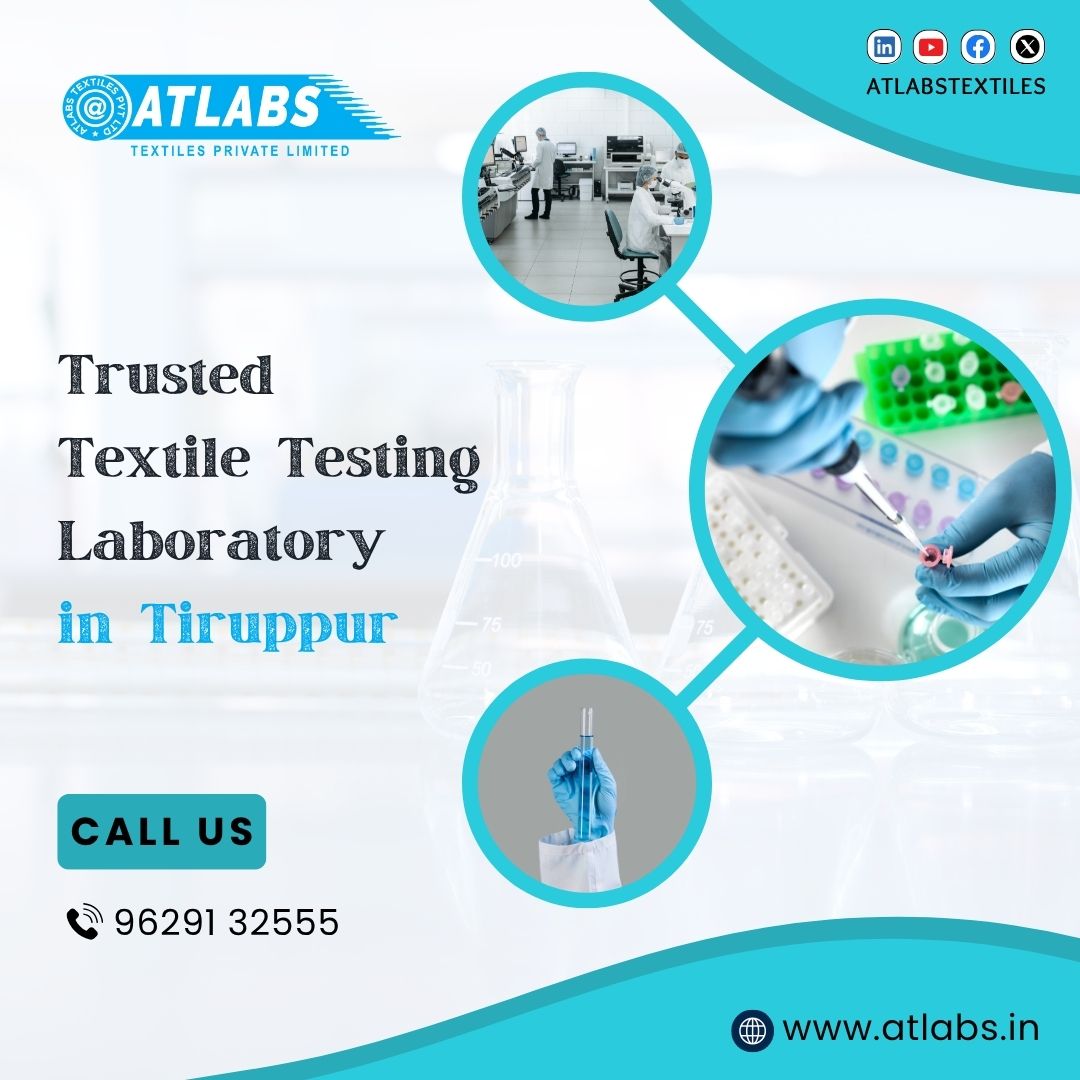 ATLABS TEXTILES PVT LTD
@ATLABS
TEXTILES PRIVATE LIMITED

ATLABSTEXTILES

Trusted Textile Testing Laboratory in Tiruppur

100
75
50
75

CALL US

96291 32555

www.atlabs.in